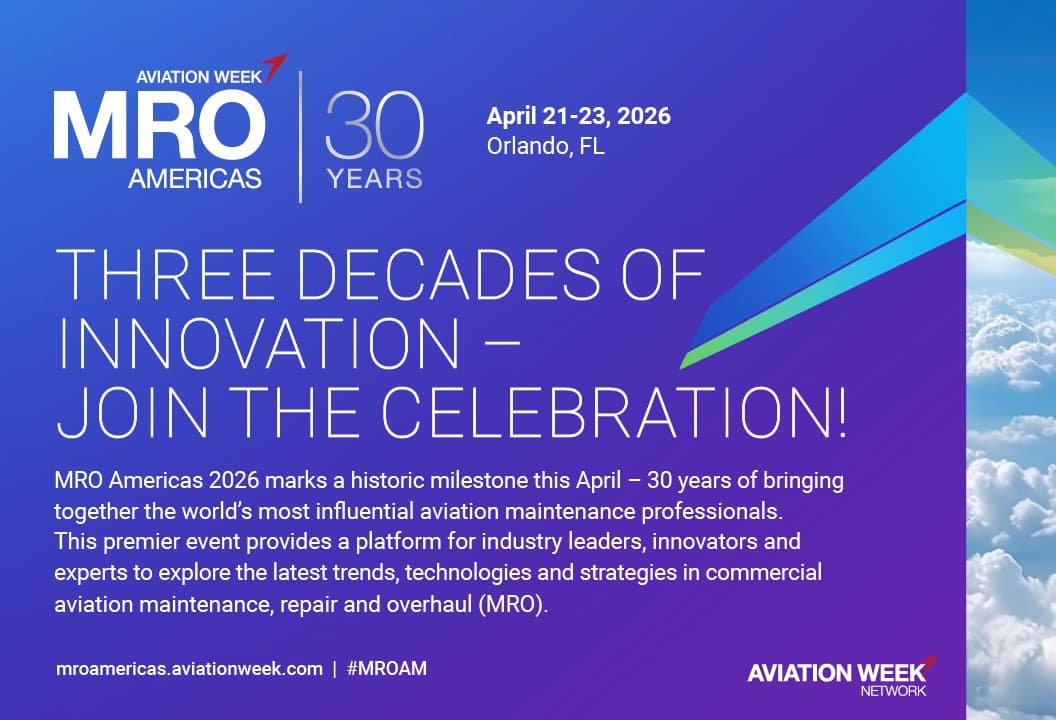 AVIATION WEEK
MRO
AMERICAS
30
YEARS

April 21-23, 2026
Orlando, FL

THREE DECADES OF INNOVATION – JOIN THE CELEBRATION!

MRO Americas 2026 marks a historic milestone this April – 30 years of bringing together the world's most influential aviation maintenance professionals. This premier event provides a platform for industry leaders, innovators and experts to explore the latest trends, technologies and strategies in commercial aviation maintenance, repair and overhaul (MRO).

mroamericas.aviationweek.com | #MROAM

AVIATION WEEK
NETWORK